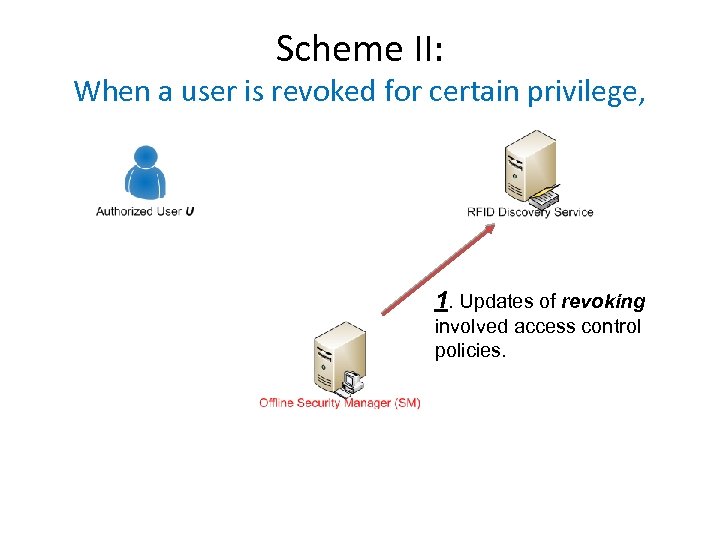 Scheme II:
When a user is revoked for certain privilege,

Authorized User U

RFID Discovery Service

1. Updates of revoking involved access control policies.

Offline Security Manager (SM)